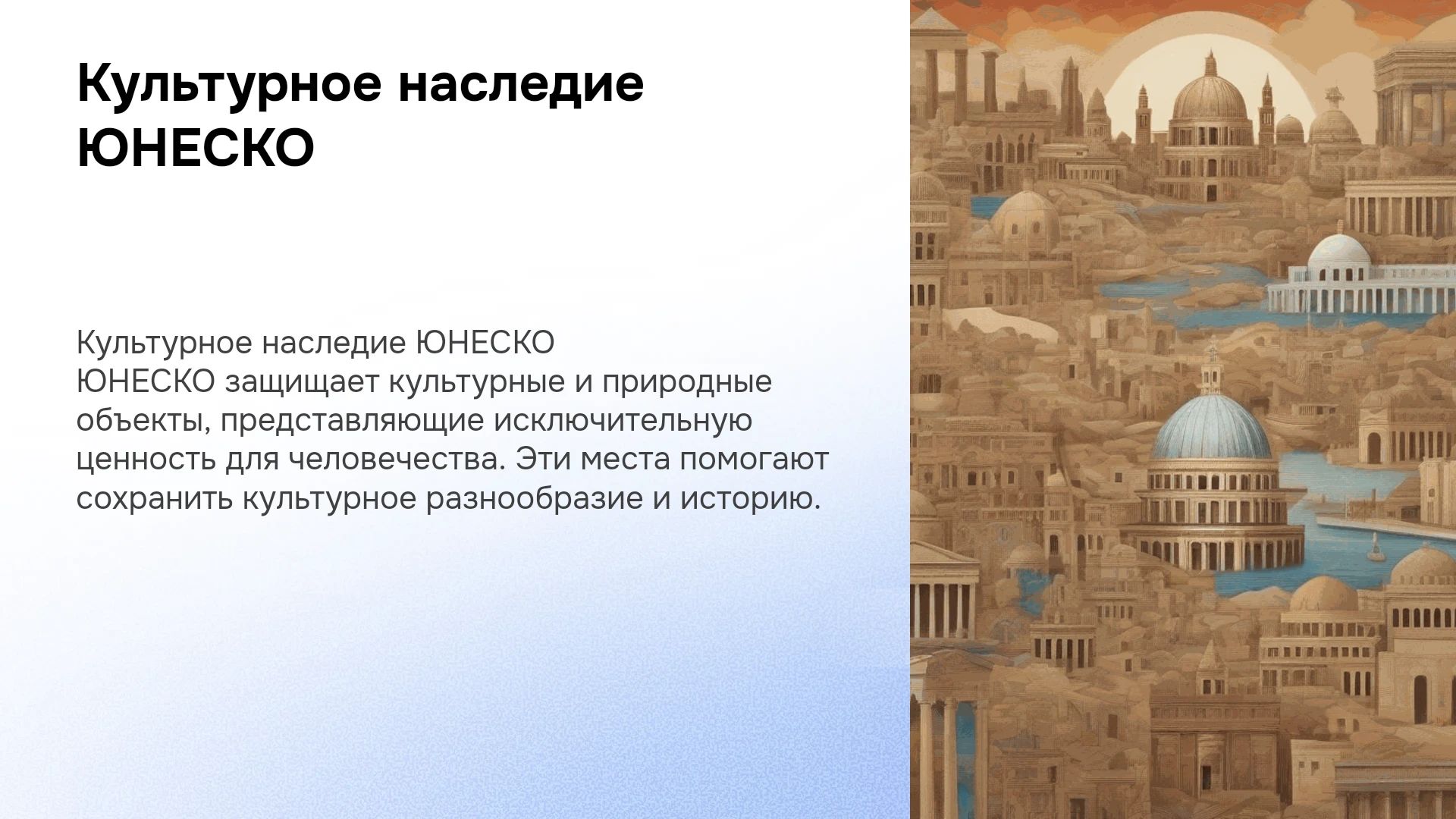 Культурное наследие ЮНЕСКО

Культурное наследие ЮНЕСКО
ЮНЕСКО защищает культурные и природные объекты, представляющие исключительную ценность для человечества. Эти места помогают сохранить культурное разнообразие и историю.